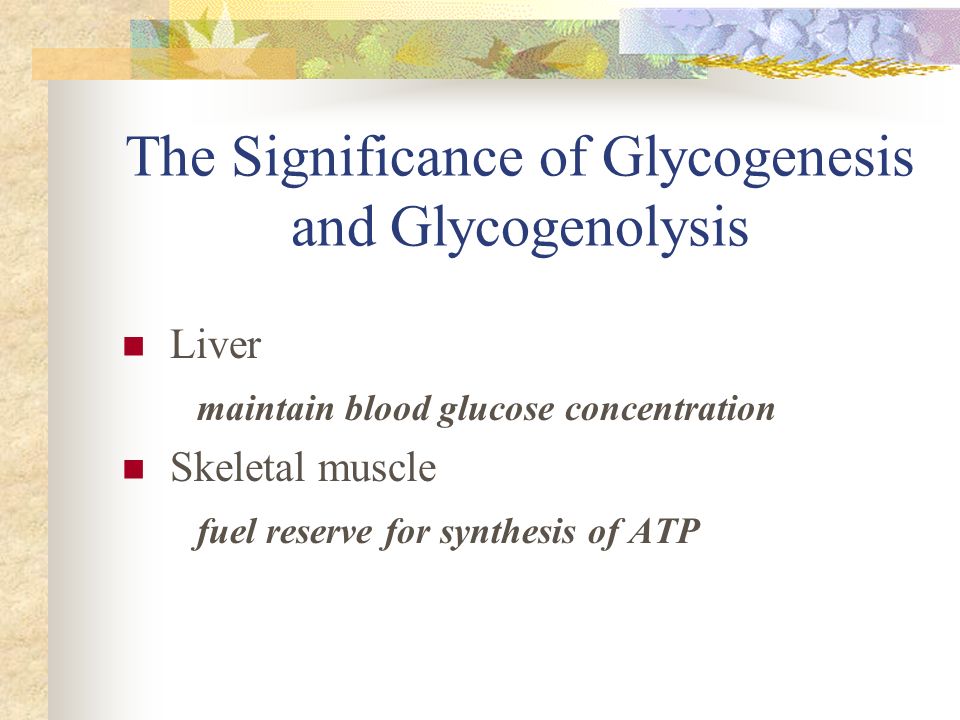 The Significance of Glycogenesis and Glycogenolysis

Liver

maintain blood glucose concentration

Skeletal muscle

fuel reserve for synthesis of ATP